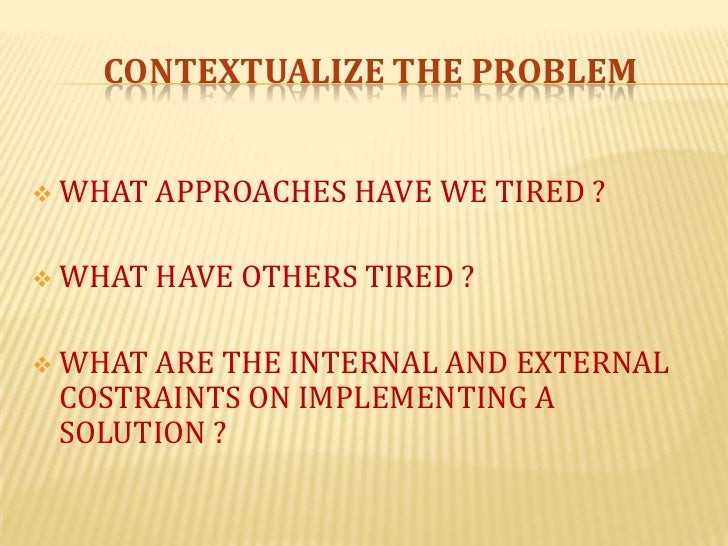 CONTEXTUALIZE THE PROBLEM

❖ WHAT APPROACHES HAVE WE TIRED ?

❖ WHAT HAVE OTHERS TIRED ?

❖ WHAT ARE THE INTERNAL AND EXTERNAL COSTRAINTS ON IMPLEMENTING A SOLUTION ?